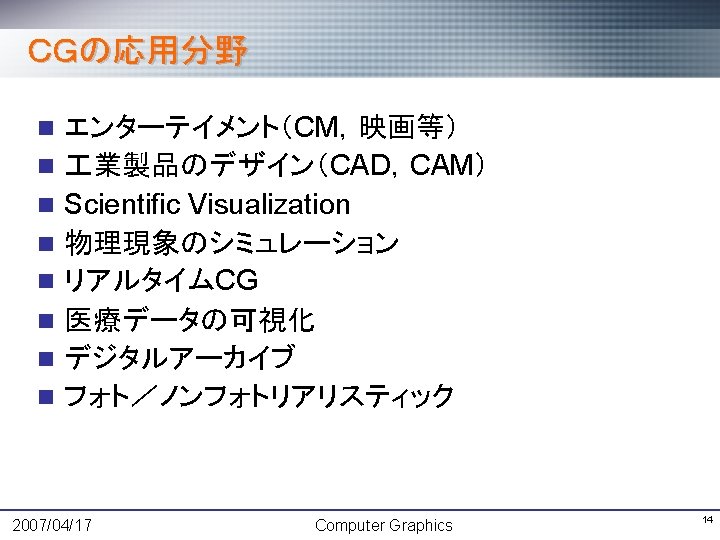 CGの応用分野

■ エンターテイメント（CM, 映画等）
■ 工業製品のデザイン（CAD, CAM）
■ Scientific Visualization
■ 物理現象のシミュレーション
■ リアルタイムCG
■ 医療データの可視化
■ デジタルアーカイブ
■ フォト／ノンフォトリアリスティック

2007/04/17 Computer Graphics 14